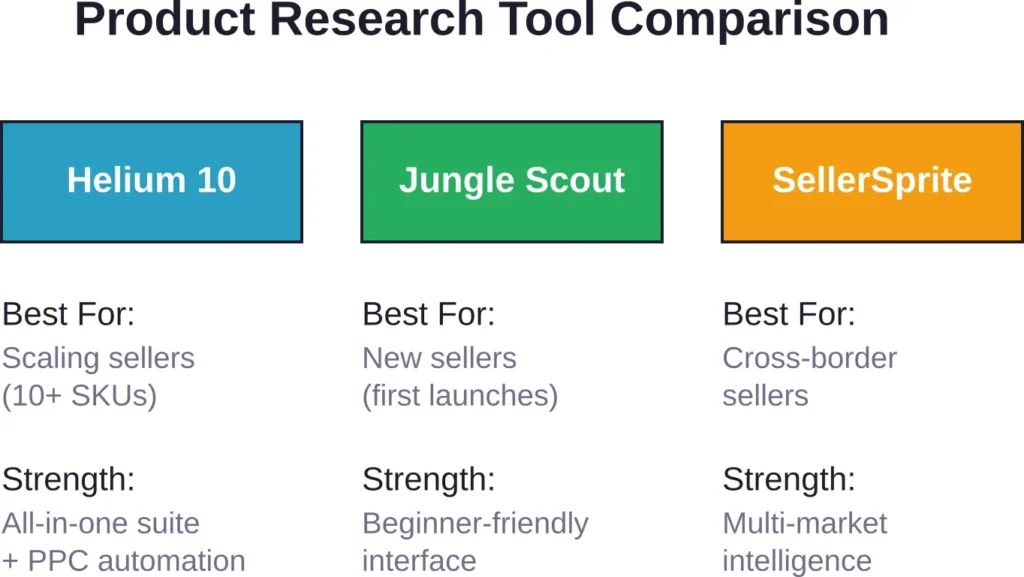 Product Research Tool Comparison

Helium 10

Best For:
Scaling sellers (10+ SKUs)

Strength:
All-in-one suite + PPC automation

Jungle Scout

Best For:
New sellers (first launches)

Strength:
Beginner-friendly interface

SellerSprite

Best For:
Cross-border sellers

Strength:
Multi-market intelligence